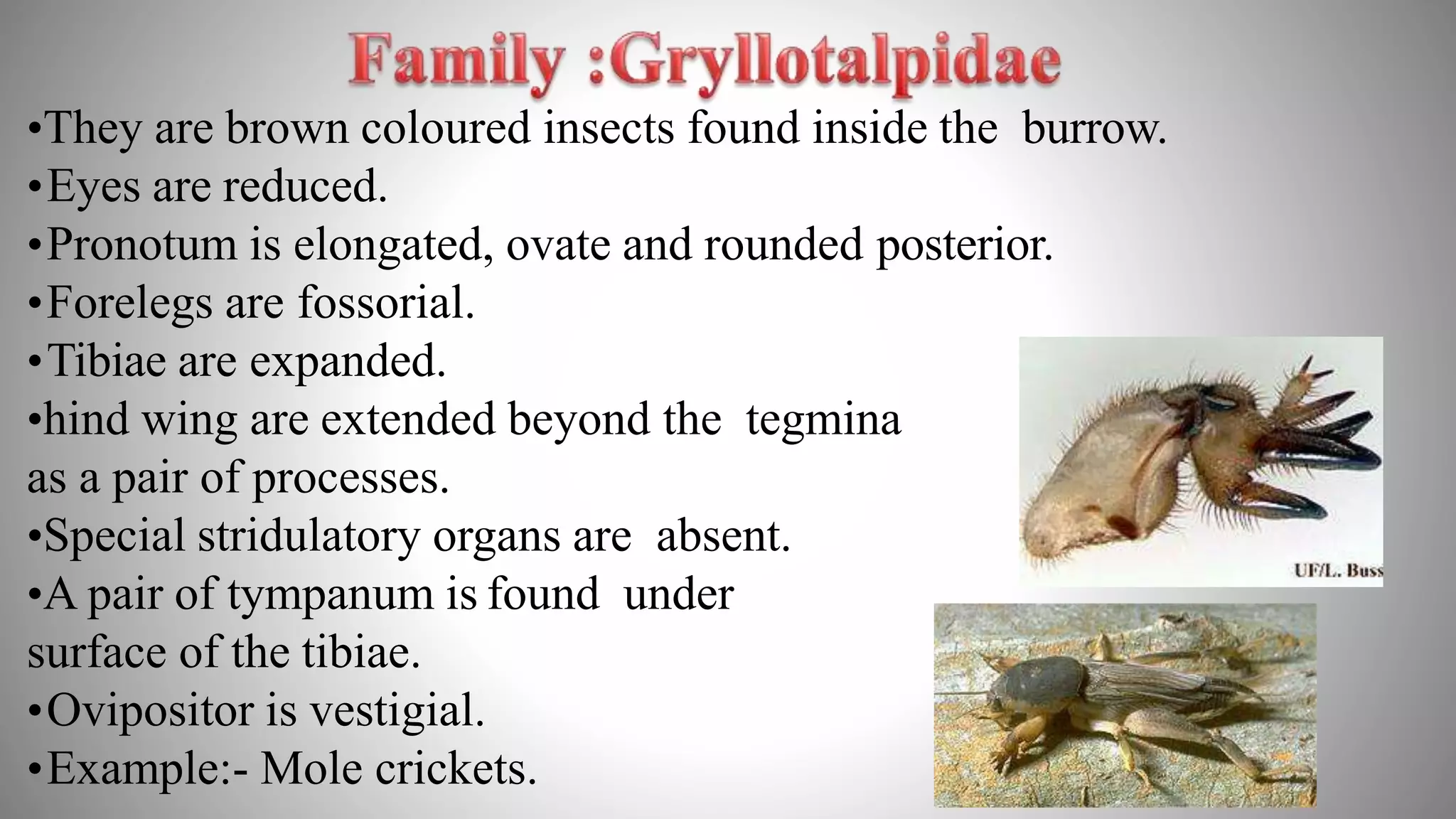 Family :Gryllotalpidae

•They are brown coloured insects found inside the burrow.
•Eyes are reduced.
•Pronotum is elongated, ovate and rounded posterior.
•Forelegs are fossorial.
•Tibiae are expanded.
•hind wing are extended beyond the tegmina as a pair of processes.
•Special stridulatory organs are absent.
•A pair of tympanum is found under surface of the tibiae.
•Ovipositor is vestigial.
•Example:- Mole crickets.

UF/L. Buss